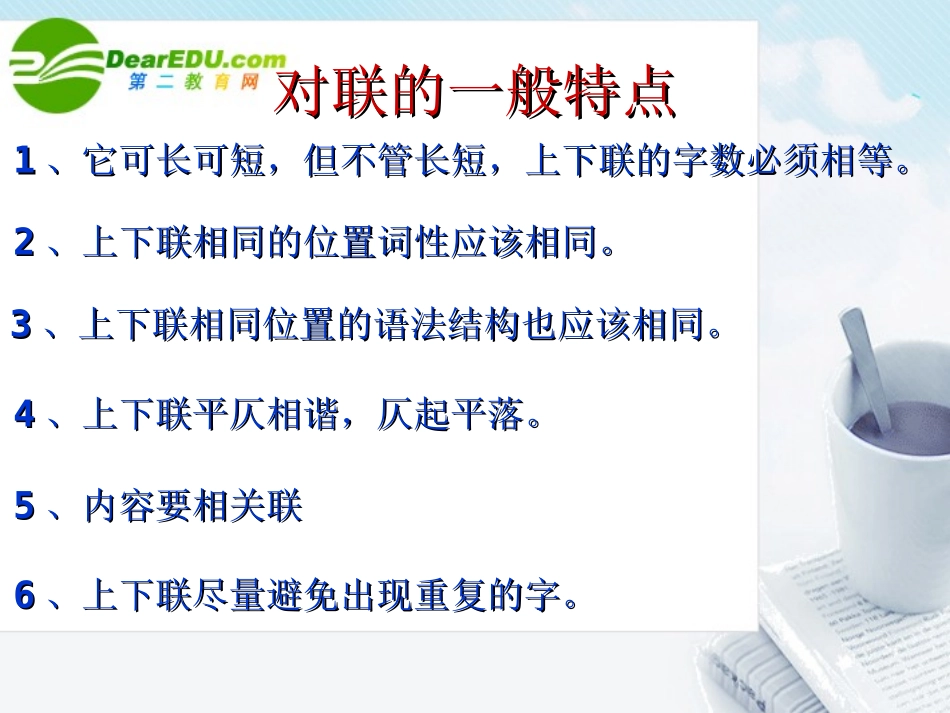 DearEDU.com
第二教育网

对联的一般特点

1、它可长可短，但不管长短，上下联的字数必须相等。

2、上下联相同的位置词性应该相同。

3、上下联相同位置的语法结构也应该相同。

4、上下联平仄相谐，仄起平落。

5、内容要相关联

6、上下联尽量避免出现重复的字。